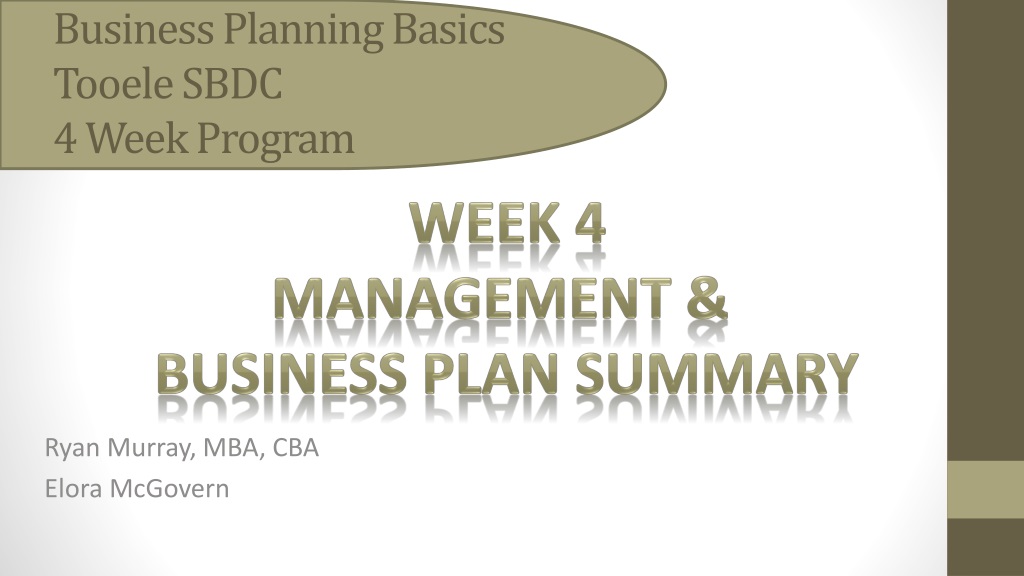 Business Planning Basics
Tooele SBDC
4 Week Program

WEEK 4
MANAGEMENT &
BUSINESS PLAN SUMMARY

Ryan Murray, MBA, CBA
Elora McGovern